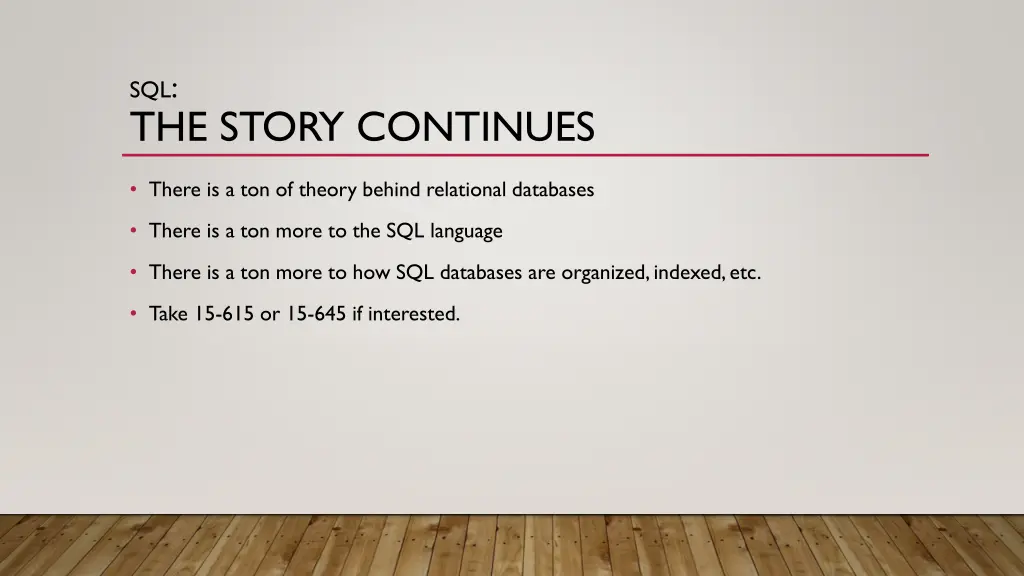 SQL:
THE STORY CONTINUES

• There is a ton of theory behind relational databases

• There is a ton more to the SQL language

• There is a ton more to how SQL databases are organized, indexed, etc.

• Take 15-615 or 15-645 if interested.